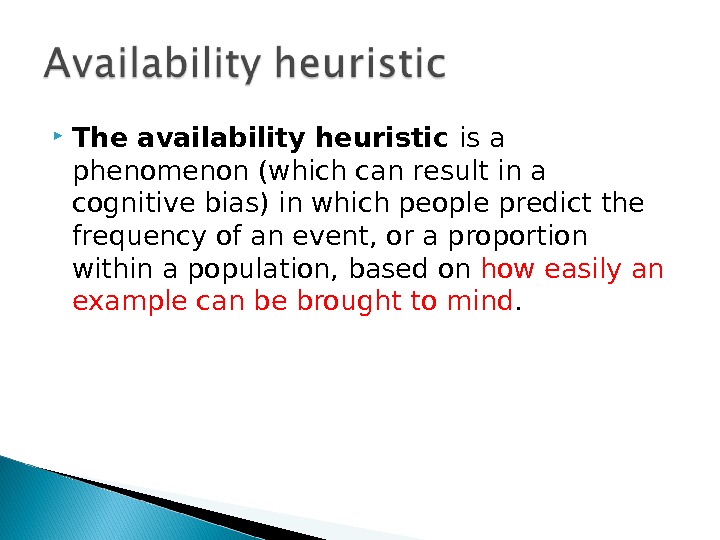 Availability heuristic

The availability heuristic is a phenomenon (which can result in a cognitive bias) in which people predict the frequency of an event, or a proportion within a population, based on how easily an example can be brought to mind.